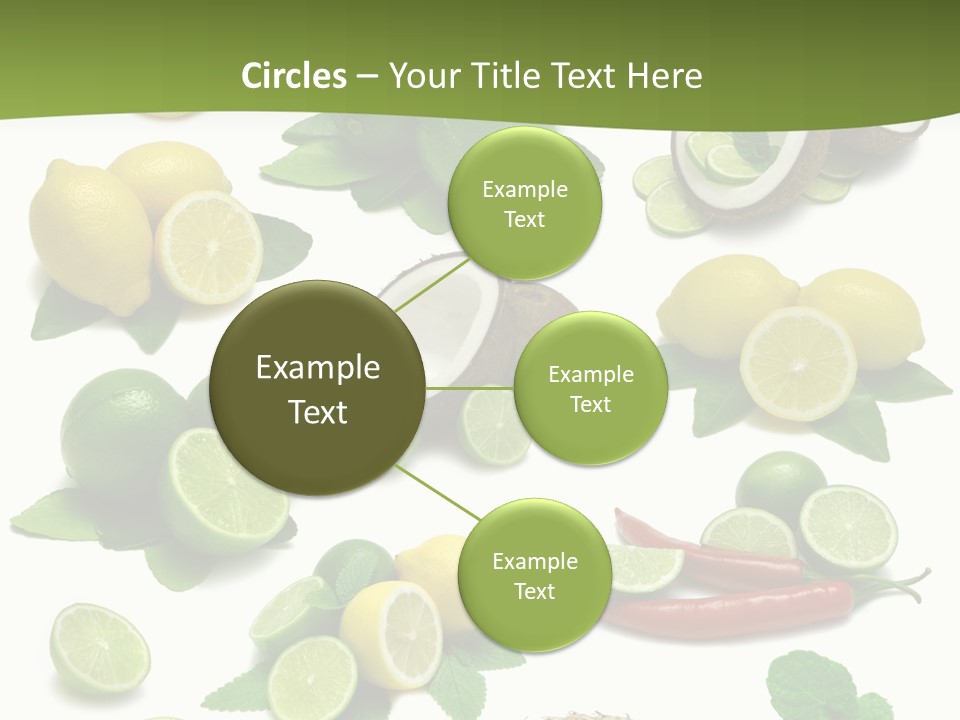 Circles – Your Title Text Here

Example Text

Example Text

Example Text

Example Text